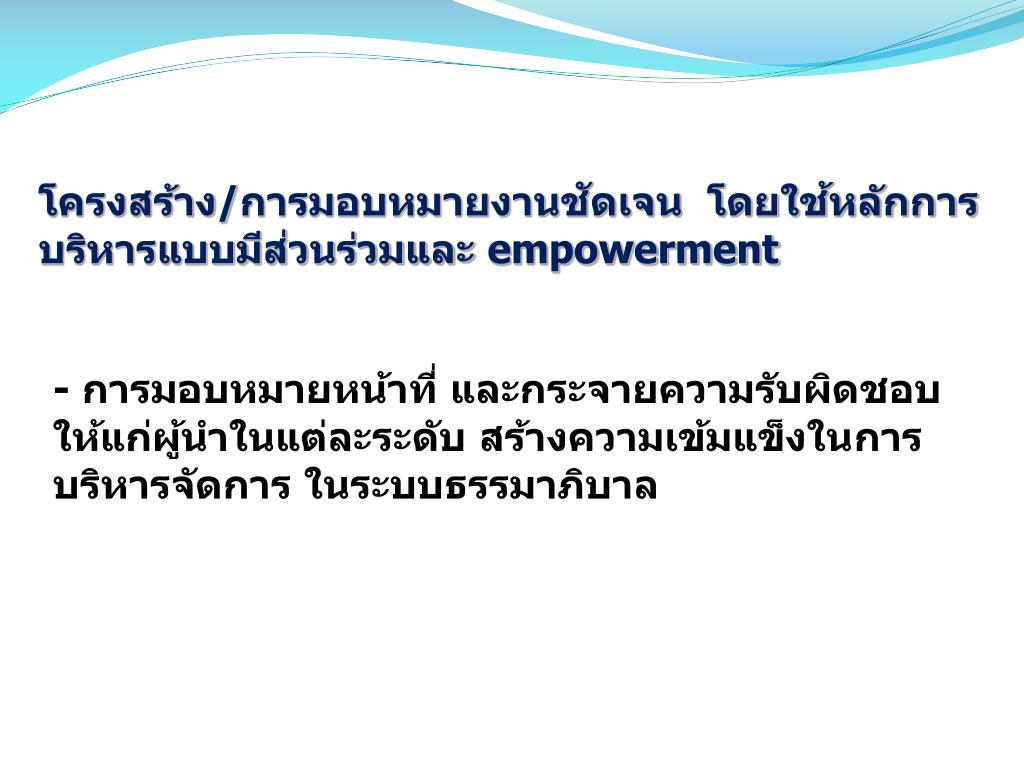 โครงสร้าง/การมอบหมายงานชัดเจน โดยใช้หลักการบริหารแบบมีส่วนร่วมและ empowerment

- การมอบหมายหน้าที่ และกระจายความรับผิดชอบให้แก่ผู้นำในแต่ละระดับ สร้างความเข้มแข็งในการบริหารจัดการ ในระบบธรรมาภิบาล